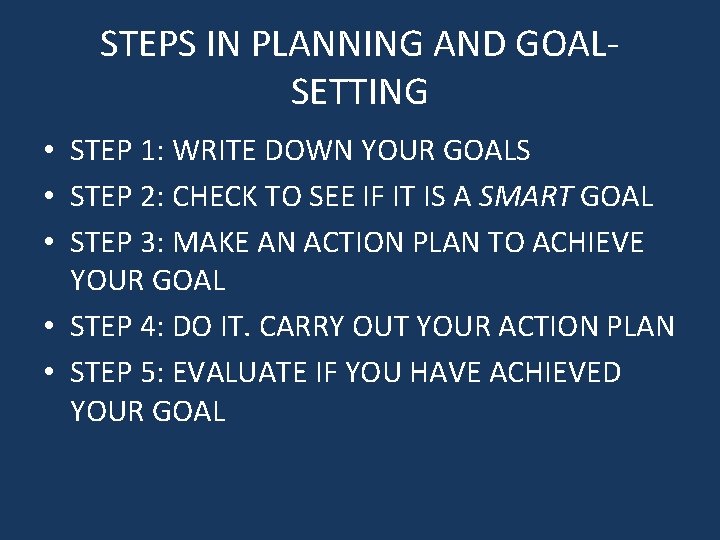 STEPS IN PLANNING AND GOAL-SETTING

• STEP 1: WRITE DOWN YOUR GOALS
• STEP 2: CHECK TO SEE IF IT IS A SMART GOAL
• STEP 3: MAKE AN ACTION PLAN TO ACHIEVE YOUR GOAL
• STEP 4: DO IT. CARRY OUT YOUR ACTION PLAN
• STEP 5: EVALUATE IF YOU HAVE ACHIEVED YOUR GOAL